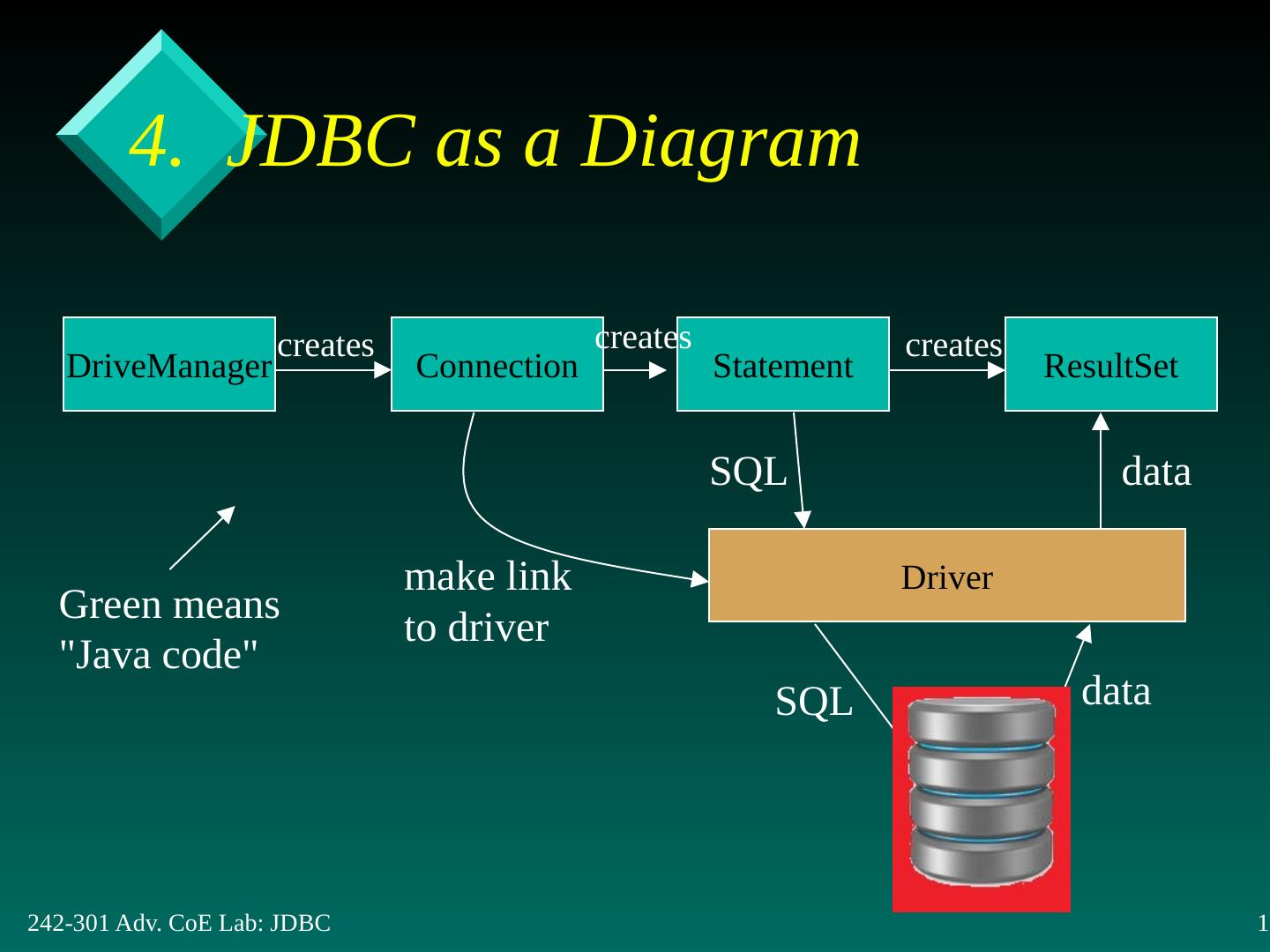 4. JDBC as a Diagram

DriveManager

creates

Connection

creates

Statement

creates

ResultSet

SQL

data

Driver

make link to driver

Green means "Java code"

SQL

data

242-301 Adv. CoE Lab: JDBC

1